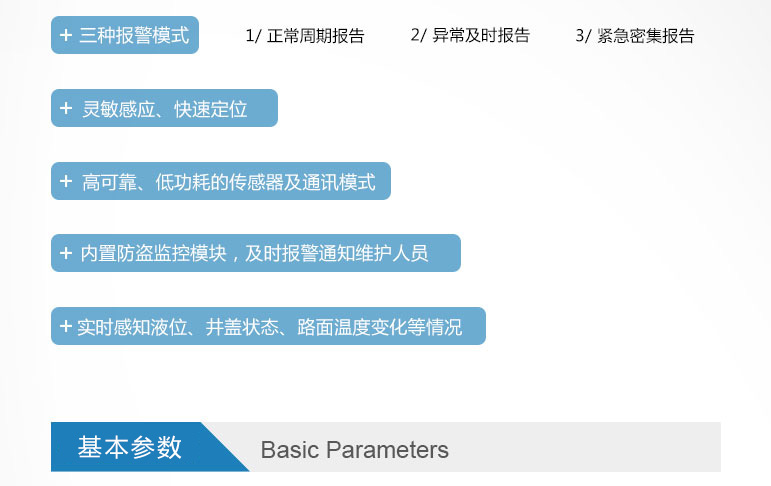 + 三种报警模式

1/ 正常周期报告　2/ 异常及时报告　3/ 紧急密集报告

+ 灵敏感应、快速定位

+ 高可靠、低功耗的传感器及通讯模式

+ 内置防盗监控模块，及时报警通知维护人员

+ 实时感知液位、井盖状态、路面温度变化等情况

基本参数　Basic Parameters